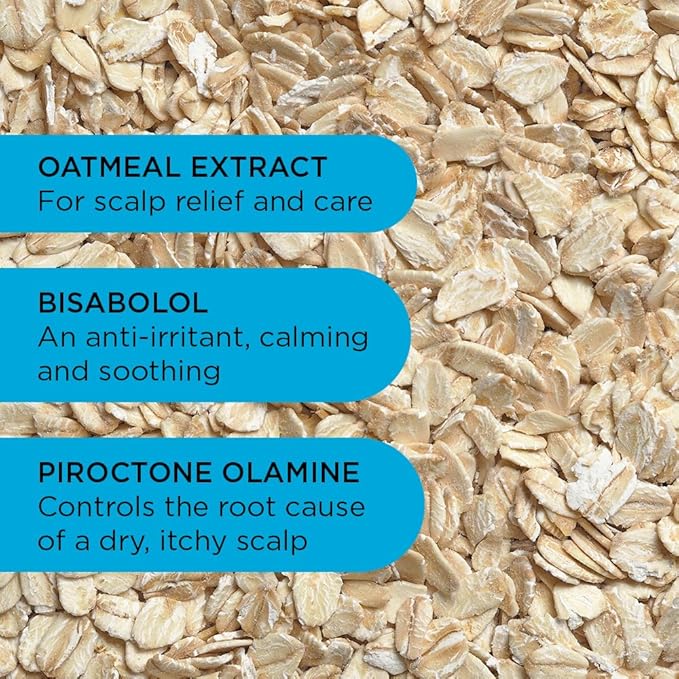 OATMEAL EXTRACT
For scalp relief and care

BISABOLOL
An anti-irritant, calming and soothing

PIROCTONE OLAMINE
Controls the root cause of a dry, itchy scalp